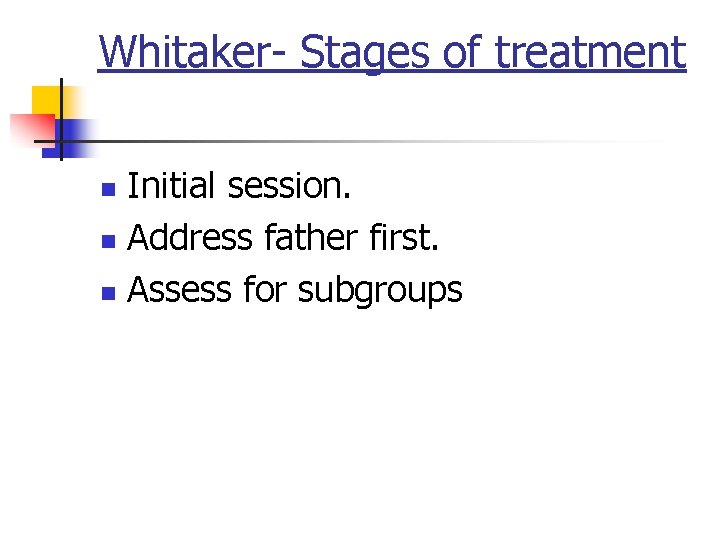 Whitaker- Stages of treatment

- Initial session.
- Address father first.
- Assess for subgroups